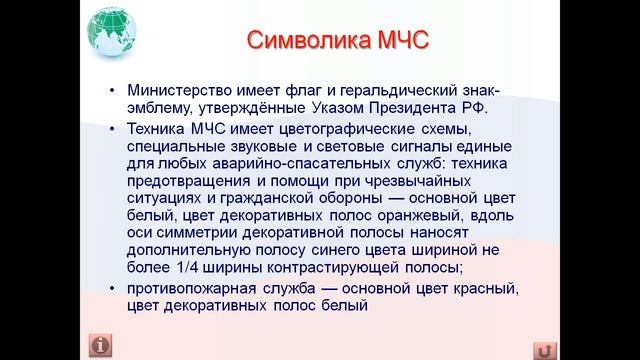 Символика МЧС

• Министерство имеет флаг и геральдический знак-эмблему, утверждённые Указом Президента РФ.
• Техника МЧС имеет цветографические схемы, специальные звуковые и световые сигналы единые для любых аварийно-спасательных служб: техника предотвращения и помощи при чрезвычайных ситуациях и гражданской обороны — основной цвет белый, цвет декоративных полос оранжевый, вдоль оси симметрии декоративной полосы наносят дополнительную полосу синего цвета шириной не более 1/4 ширины контрастирующей полосы;
• противопожарная служба — основной цвет красный, цвет декоративных полос белый